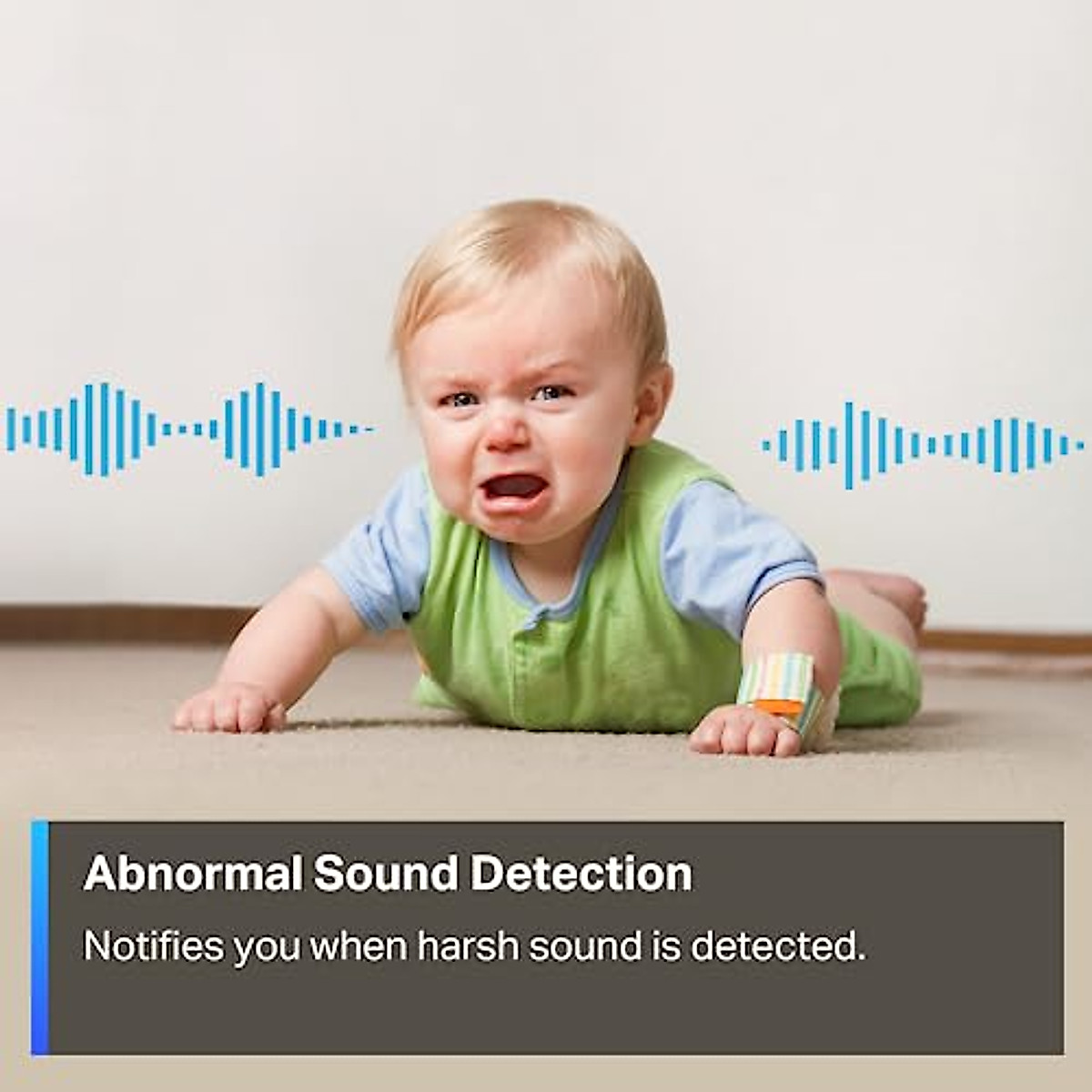 Abnormal Sound Detection

Notifies you when harsh sound is detected.